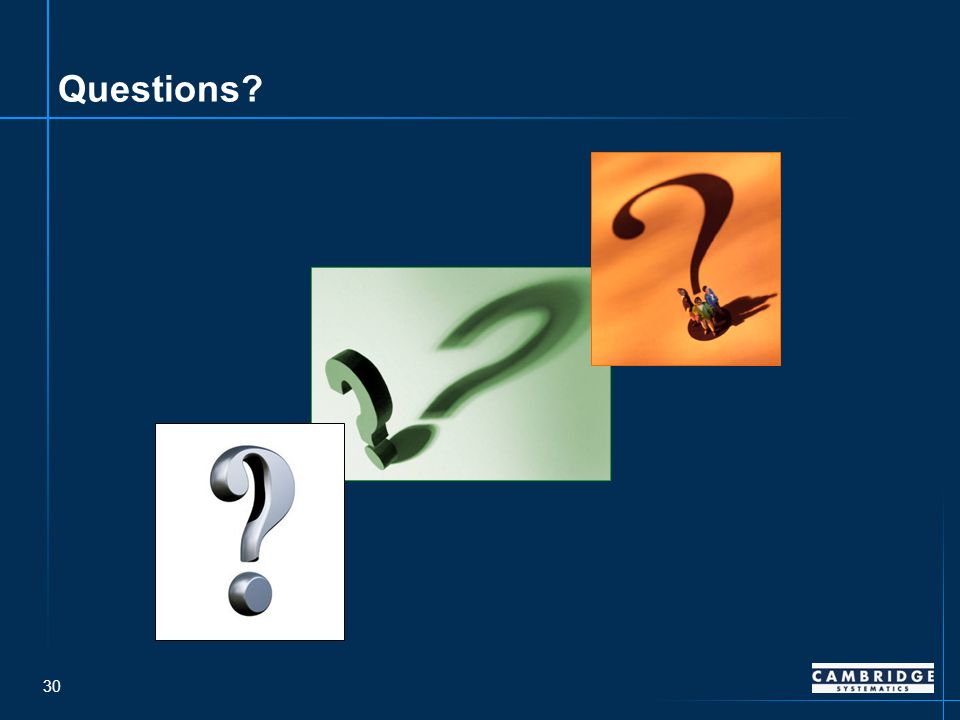 Questions?

30

CAMBRIDGE
SYSTEMATICS